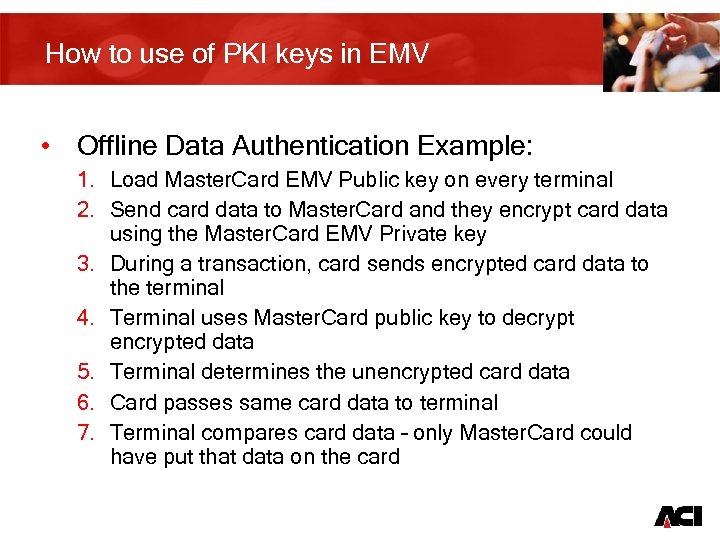 How to use of PKI keys in EMV

• Offline Data Authentication Example:
1. Load MasterCard EMV Public key on every terminal
2. Send card data to MasterCard and they encrypt card data using the MasterCard EMV Private key
3. During a transaction, card sends encrypted card data to the terminal
4. Terminal uses MasterCard public key to decrypt encrypted data
5. Terminal determines the unencrypted card data
6. Card passes same card data to terminal
7. Terminal compares card data – only MasterCard could have put that data on the card

ACI